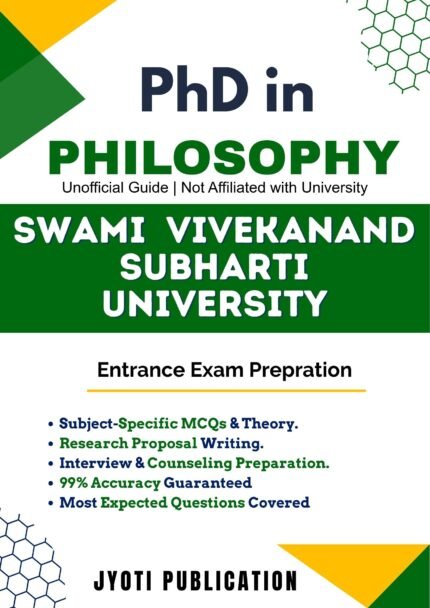 PhD in
PHILOSOPHY
Unofficial Guide | Not Affiliated with University

SWAMI VIVEKANAND SUBHARTI UNIVERSITY

Entrance Exam Prepration

• Subject-Specific MCQs & Theory.
• Research Proposal Writing.
• Interview & Counseling Preparation.
• 99% Accuracy Guaranteed
• Most Expected Questions Covered

JYOTI PUBLICATION